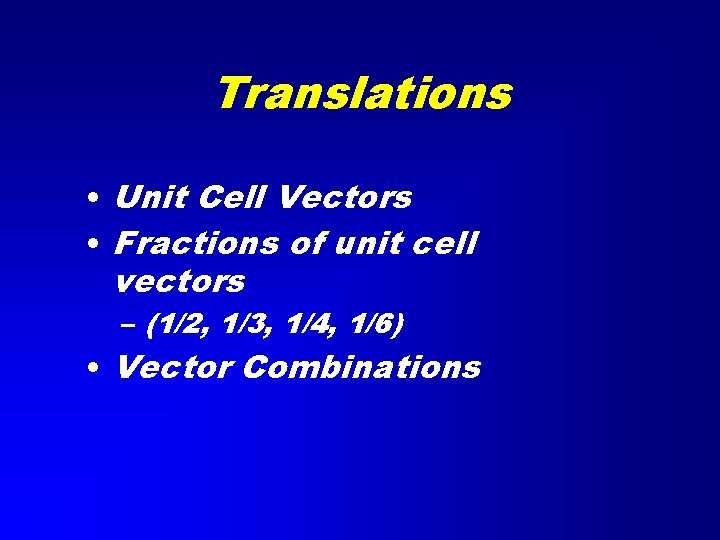 Translations

• Unit Cell Vectors
• Fractions of unit cell vectors
– (1/2, 1/3, 1/4, 1/6)
• Vector Combinations